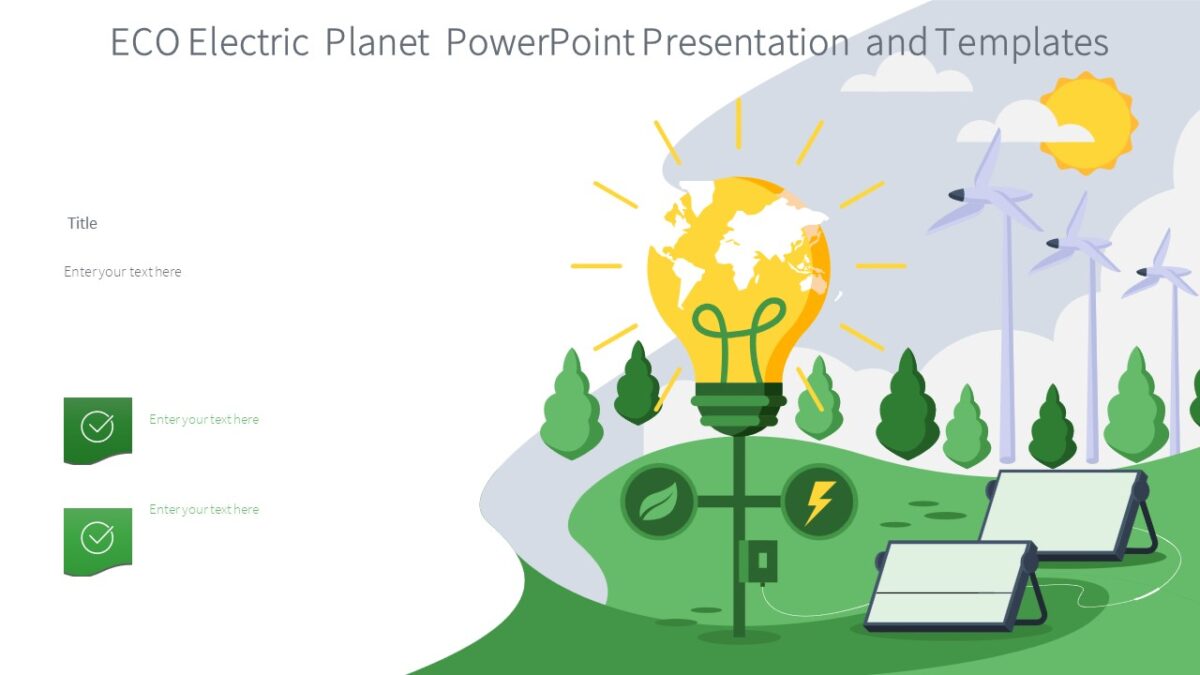 ECO Electric Planet PowerPoint Presentation and Templates

Title

Enter your text here

Enter your text here

Enter your text here